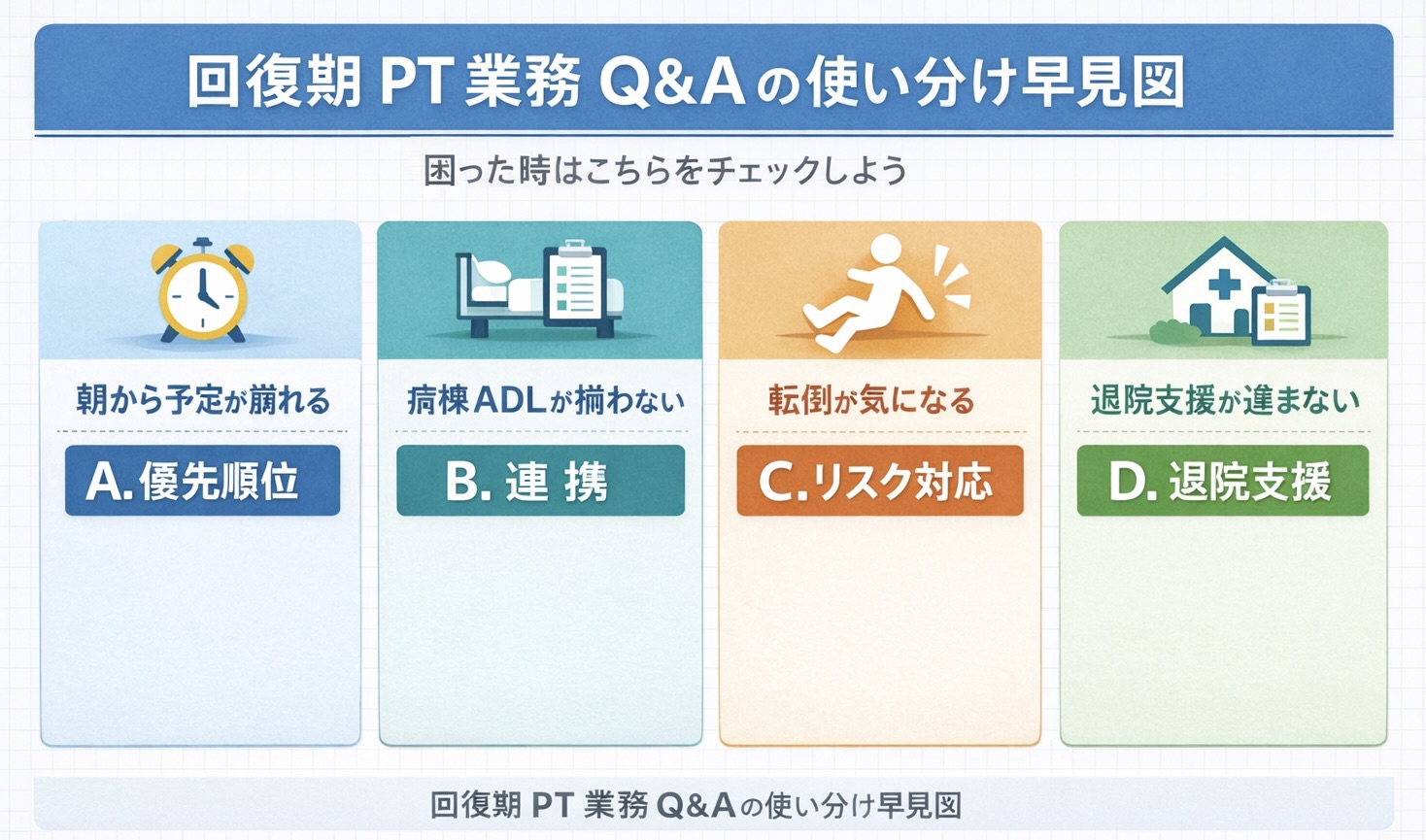 回復期 PT 業務 Q&A の使い分け早見図

困った時はこちらをチェックしよう

朝から予定が崩れる

A. 優先順位

病棟ADLが揃わない

B. 連 携

転倒が気になる

C. リスク対応

退院支援が進まない

D. 退院支援

回復期 PT 業務 Q&A の使い分け早見図